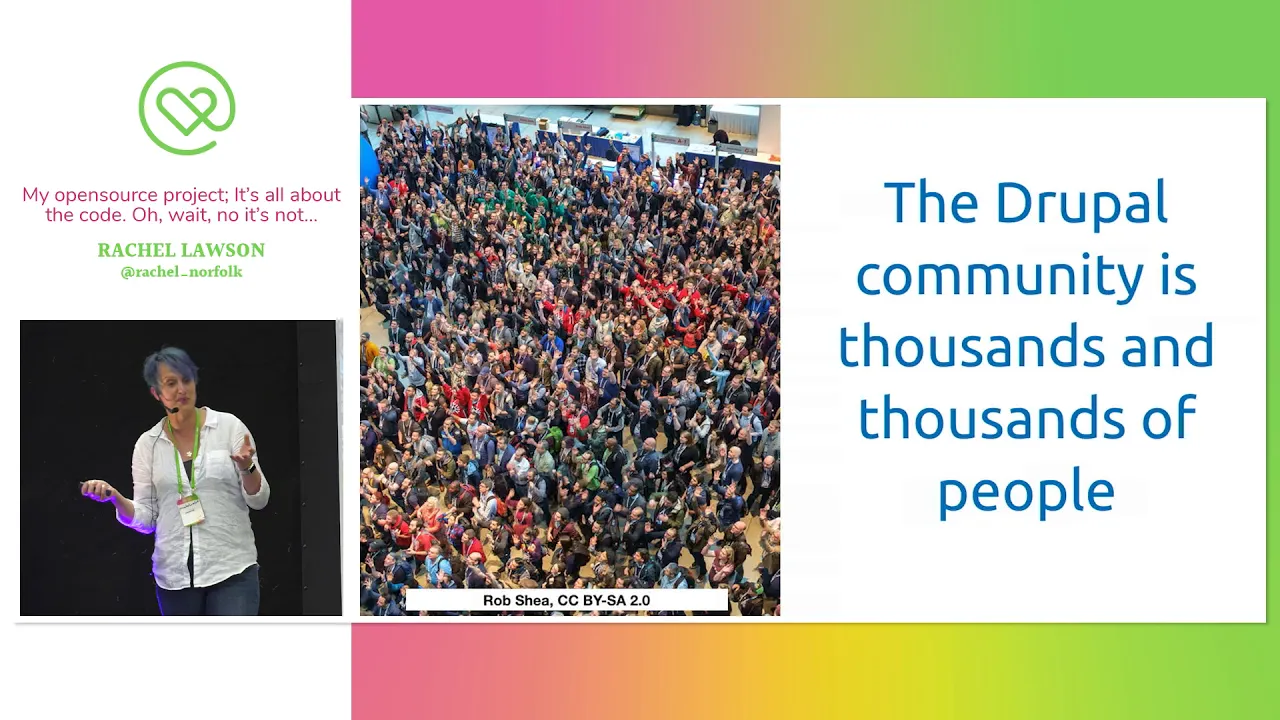 My opensource project; It's all about the code. Oh, wait, no it's not...

RACHEL LAWSON
@rachel_norfolk

Rob Shea, CC BY-SA 2.0

The Drupal community is thousands and thousands of people